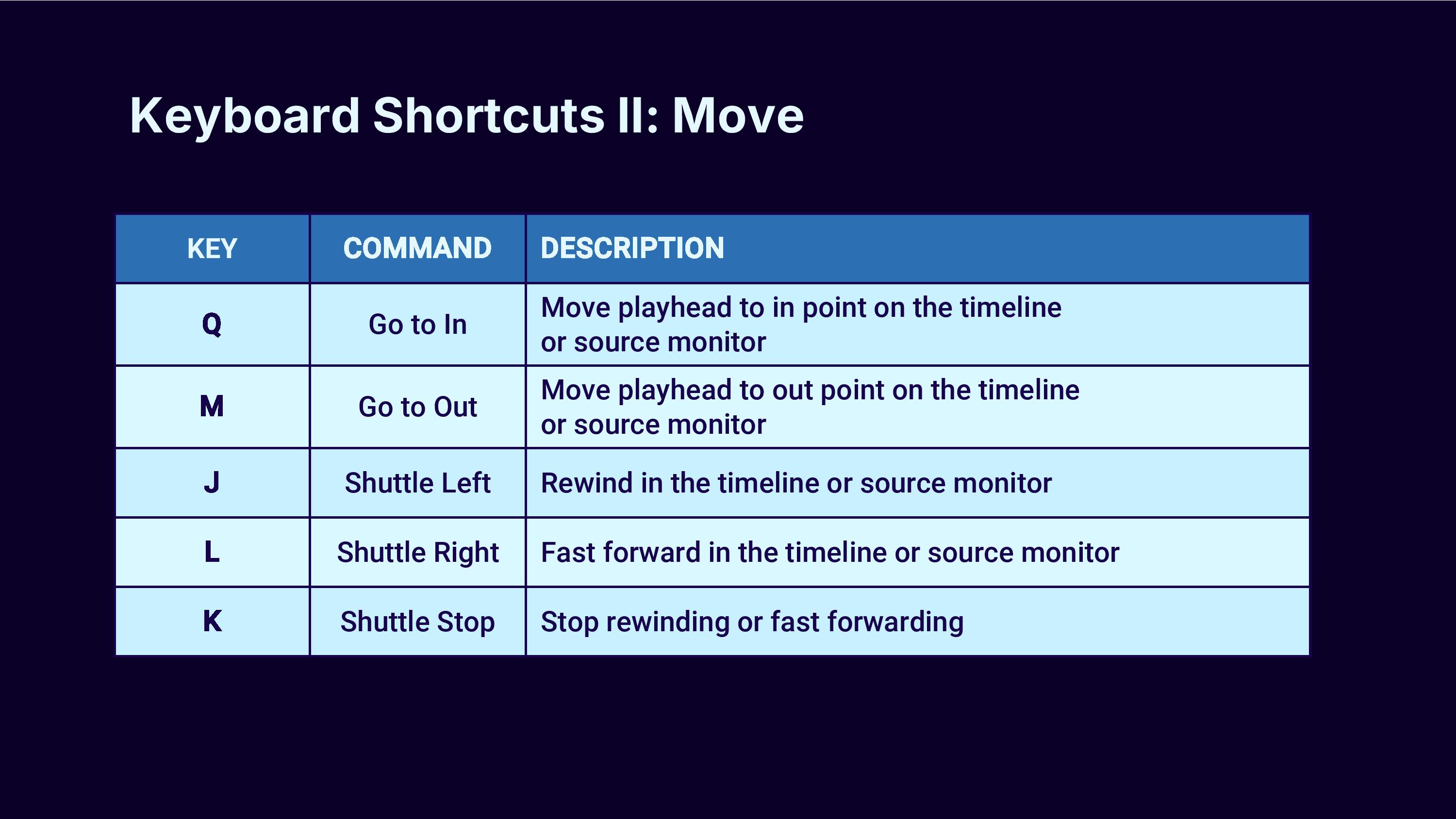 Keyboard Shortcuts II: Move

| KEY | COMMAND | DESCRIPTION |
|---|---|---|
| Q | Go to In | Move playhead to in point on the timeline or source monitor |
| M | Go to Out | Move playhead to out point on the timeline or source monitor |
| J | Shuttle Left | Rewind in the timeline or source monitor |
| L | Shuttle Right | Fast forward in the timeline or source monitor |
| K | Shuttle Stop | Stop rewinding or fast forwarding |